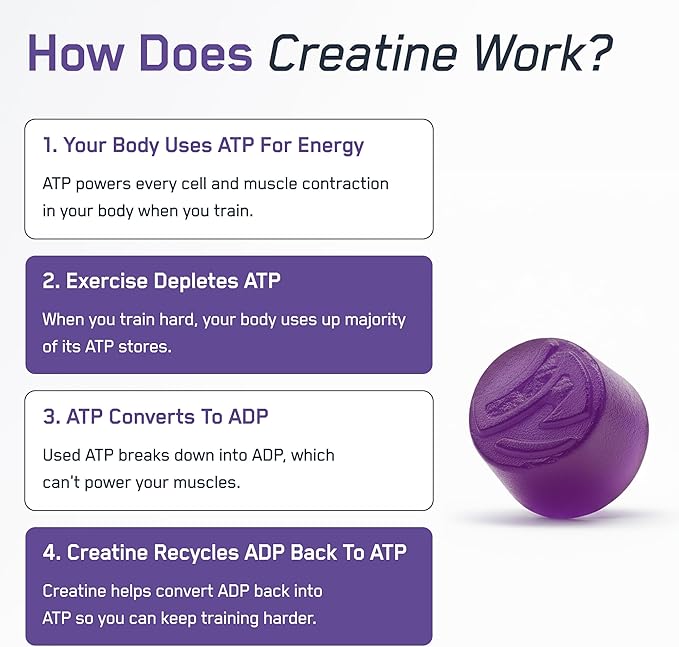 How Does Creatine Work?

1. Your Body Uses ATP For Energy

ATP powers every cell and muscle contraction in your body when you train.

2. Exercise Depletes ATP

When you train hard, your body uses up majority of its ATP stores.

3. ATP Converts To ADP

Used ATP breaks down into ADP, which can't power your muscles.

4. Creatine Recycles ADP Back To ATP

Creatine helps convert ADP back into ATP so you can keep training harder.